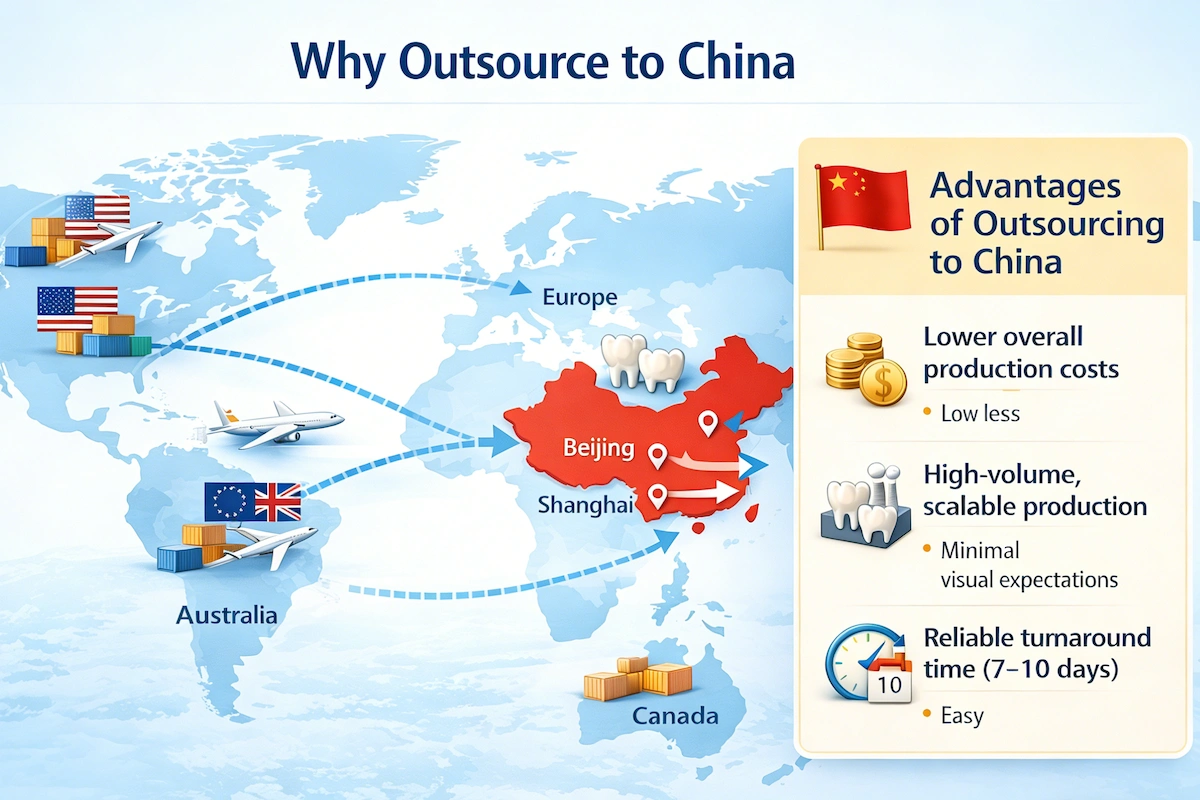 Why Outsource to China

Europe

Beijing

Shanghai

Australia

Canada

Advantages of Outsourcing to China

Lower overall production costs

• Low less

High-volume, scalable production

• Minimal visual expectations

Reliable turnaround time (7–10 days)

10

• Easy